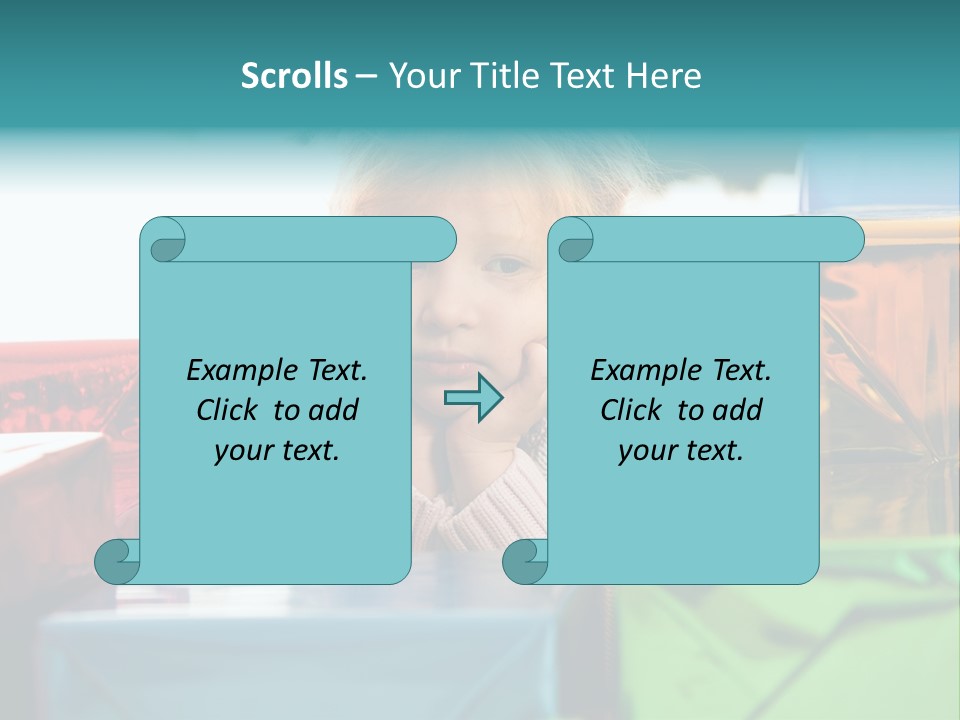 Scrolls – Your Title Text Here

Example Text. Click to add your text.

Example Text. Click to add your text.